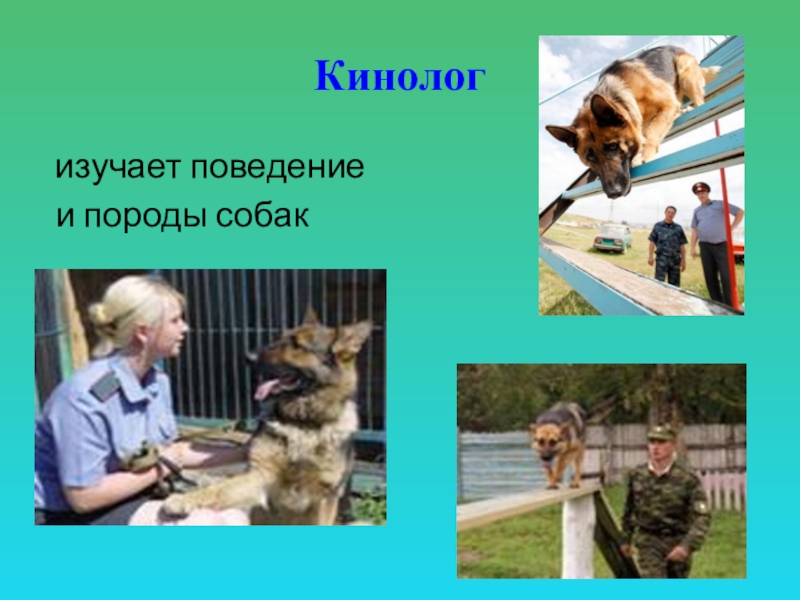 Кинолог

изучает поведение и породы собак